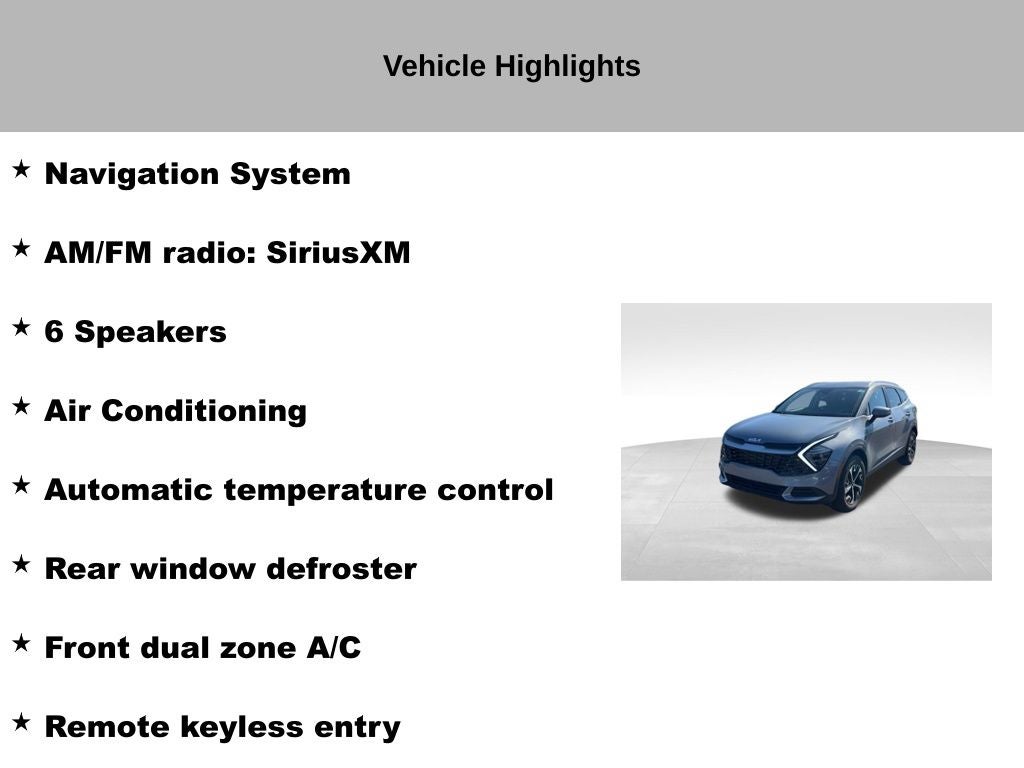 Vehicle Highlights

★ Navigation System

★ AM/FM radio: SiriusXM

★ 6 Speakers

★ Air Conditioning

★ Automatic temperature control

★ Rear window defroster

★ Front dual zone A/C

★ Remote keyless entry